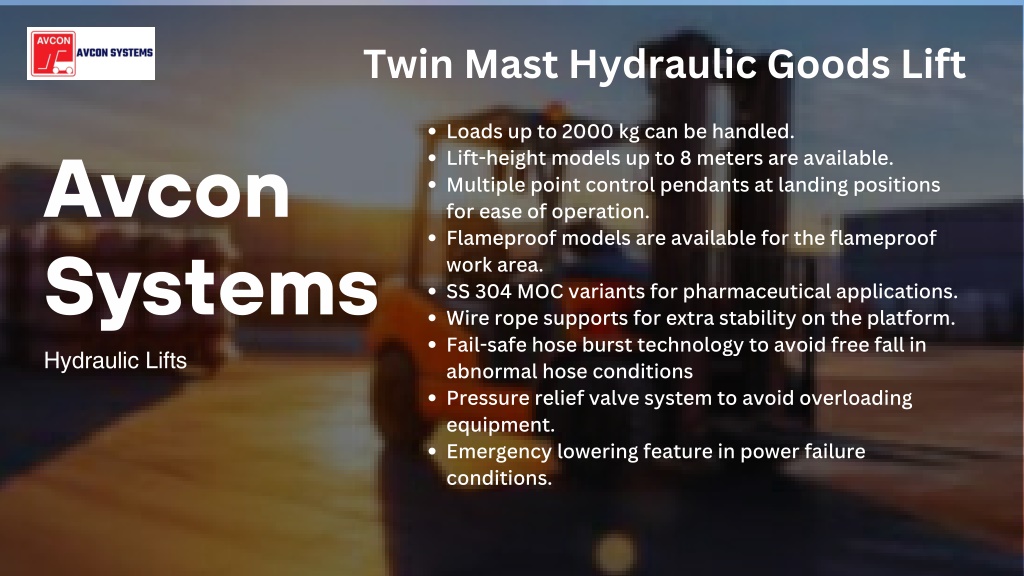 AVCON AVCON SYSTEMS

Twin Mast Hydraulic Goods Lift

Avcon Systems

Hydraulic Lifts

- Loads up to 2000 kg can be handled.
- Lift-height models up to 8 meters are available.
- Multiple point control pendants at landing positions for ease of operation.
- Flameproof models are available for the flameproof work area.
- SS 304 MOC variants for pharmaceutical applications.
- Wire rope supports for extra stability on the platform.
- Fail-safe hose burst technology to avoid free fall in abnormal hose conditions
- Pressure relief valve system to avoid overloading equipment.
- Emergency lowering feature in power failure conditions.